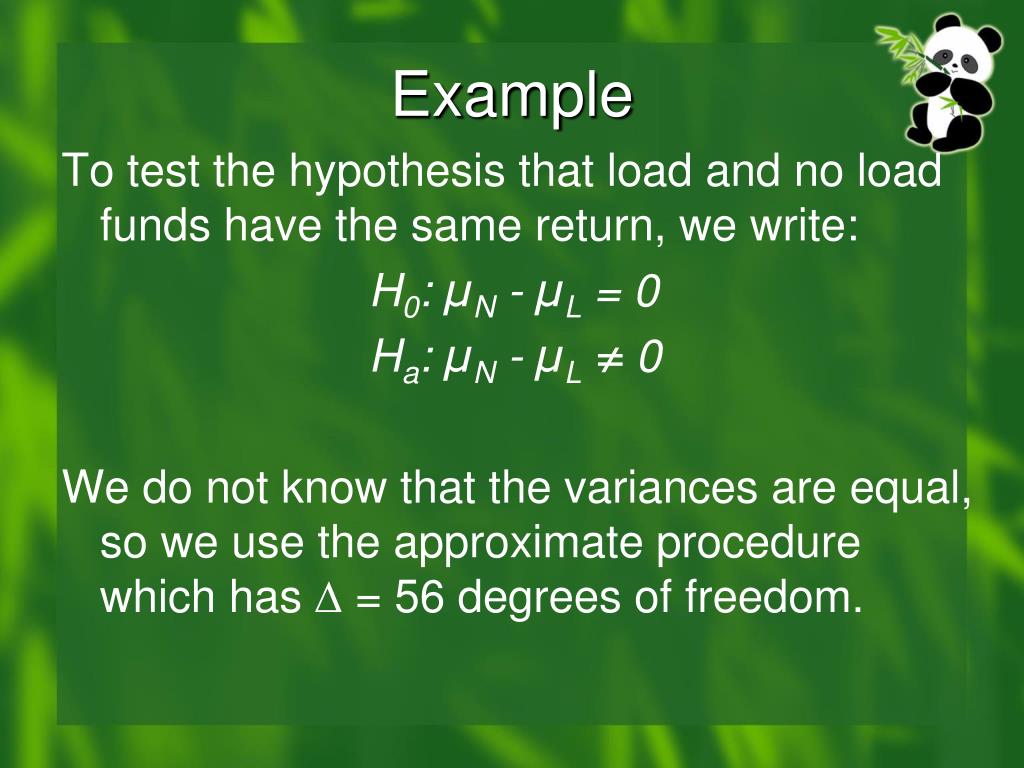 Example

To test the hypothesis that load and no load funds have the same return, we write:

$H_0: \mu_N - \mu_L = 0$
$H_a: \mu_N - \mu_L \neq 0$

We do not know that the variances are equal, so we use the approximate procedure which has $\Delta = 56$ degrees of freedom.